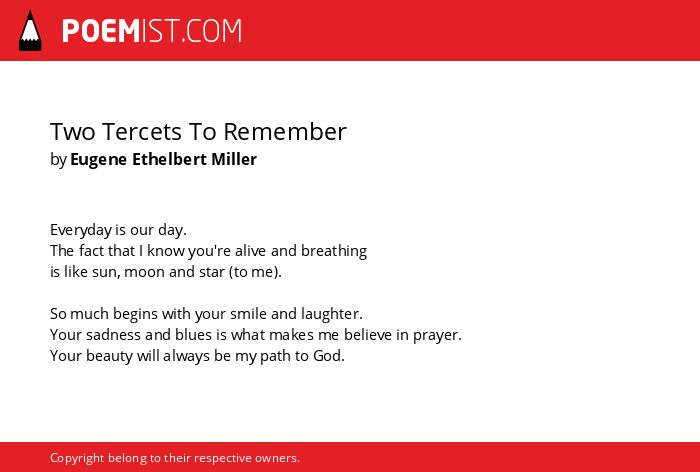 POEMIST.COM

Two Tercets To Remember
by Eugene Ethelbert Miller

Everyday is our day.
The fact that I know you're alive and breathing
is like sun, moon and star (to me).

So much begins with your smile and laughter.
Your sadness and blues is what makes me believe in prayer.
Your beauty will always be my path to God.

Copyright belong to their respective owners.